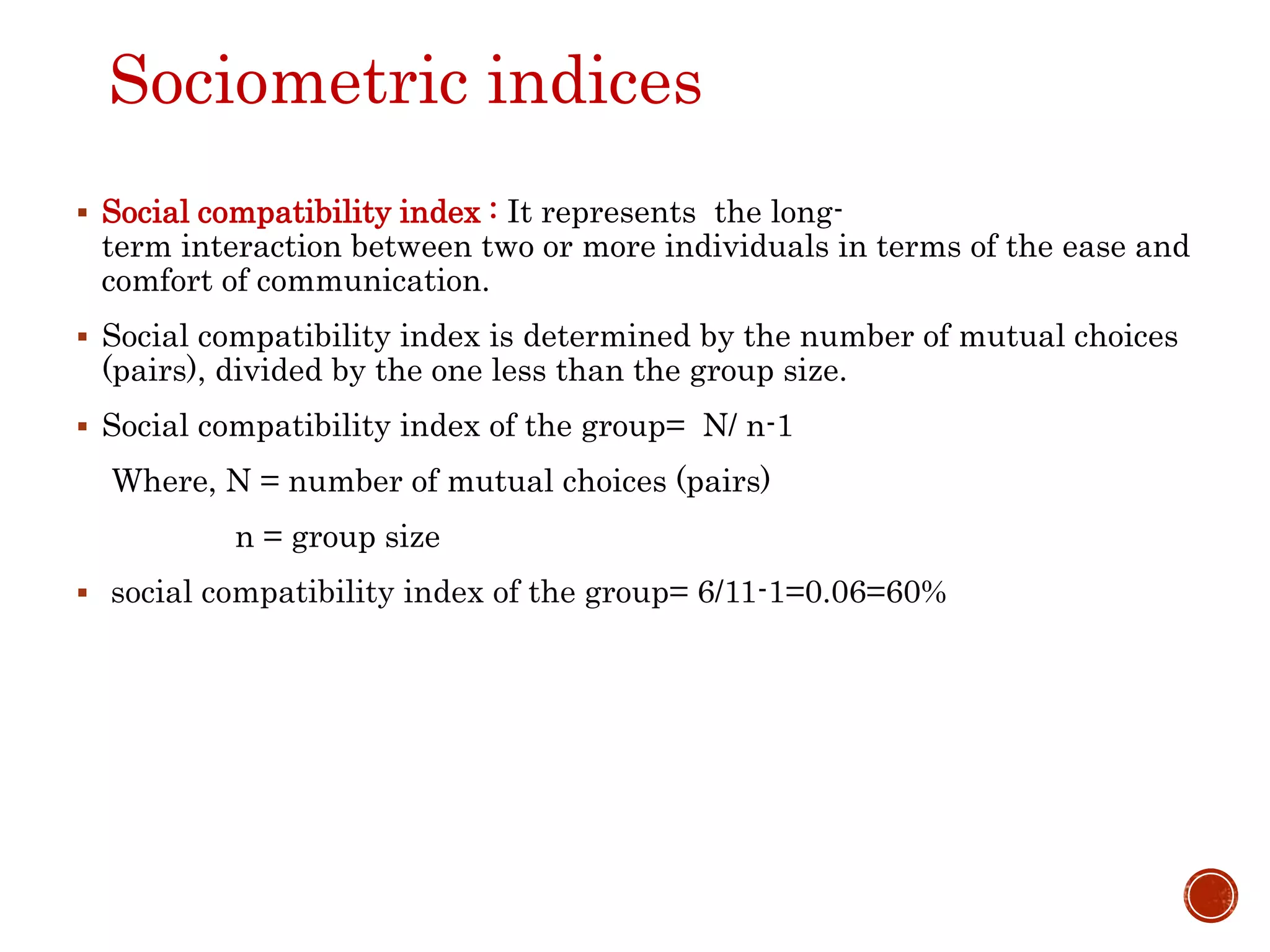 Sociometric indices

▪ Social compatibility index : It represents the long-term interaction between two or more individuals in terms of the ease and comfort of communication.

▪ Social compatibility index is determined by the number of mutual choices (pairs), divided by the one less than the group size.

▪ Social compatibility index of the group= N/ n-1

Where, N = number of mutual choices (pairs)

n = group size

▪ social compatibility index of the group= 6/11-1=0.06=60%